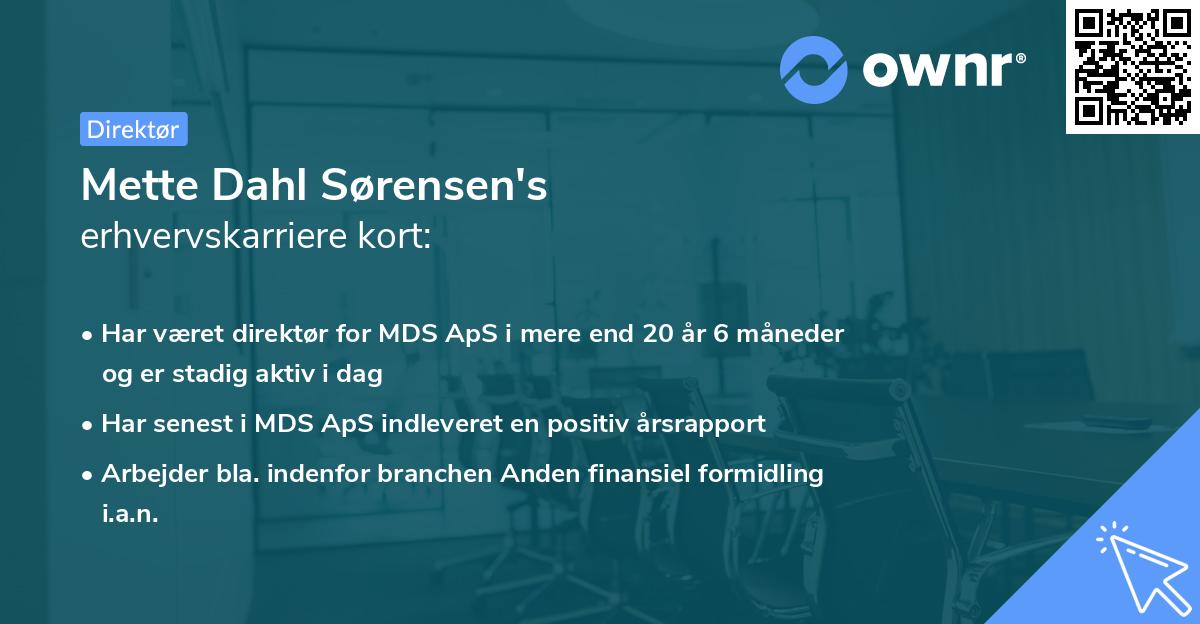 ownr®

Direktør

Mette Dahl Sørensen's
erhvervskarriere kort:

• Har været direktør for MDS ApS i mere end 20 år 6 måneder og er stadig aktiv i dag
• Har senest i MDS ApS indleveret en positiv årsrapport
• Arbejder bla. indenfor branchen Anden finansiel formidling i.a.n.